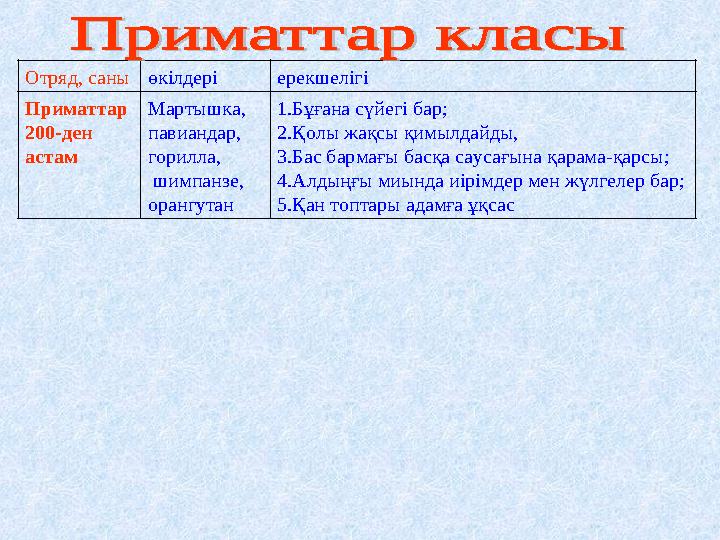 Приматтар класы

| Отряд, саны | өкілдері | ерекшелігі |
|---|---|---|
| Приматтар 200-ден астам | Мартышка, павиандар, горилла, шимпанзе, орангутан | 1.Бұғана сүйегі бар; 2.Қолы жақсы қимылдайды, 3.Бас бармағы басқа саусағына қарама-қарсы; 4.Алдыңғы миында иірімдер мен жүлгелер бар; 5.Қан топтары адамға ұқсас |